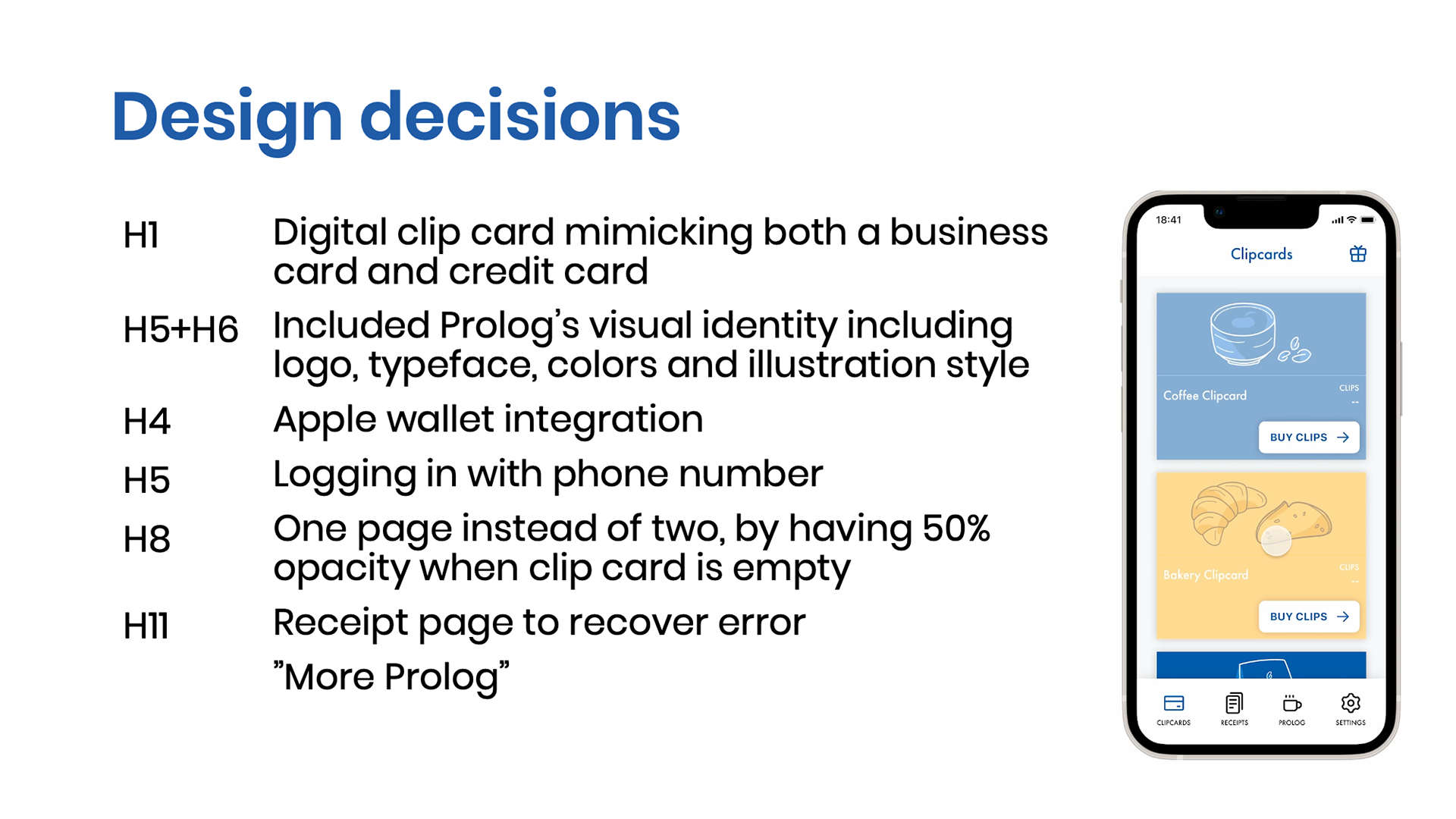 Design decisions

H1 Digital clip card mimicking both a business card and credit card

H5+H6 Included Prolog's visual identity including logo, typeface, colors and illustration style

H4 Apple wallet integration

H5 Logging in with phone number

H8 One page instead of two, by having 50% opacity when clip card is empty

H11 Receipt page to recover error

"More Prolog"

18:41

Clipcards

Coffee Clipcard

CLIPS

--

BUY CLIPS

Bakery Clipcard

CLIPS

--

BUY CLIPS

CLIPCARDS RECEIPTS PROLOG SETTINGS